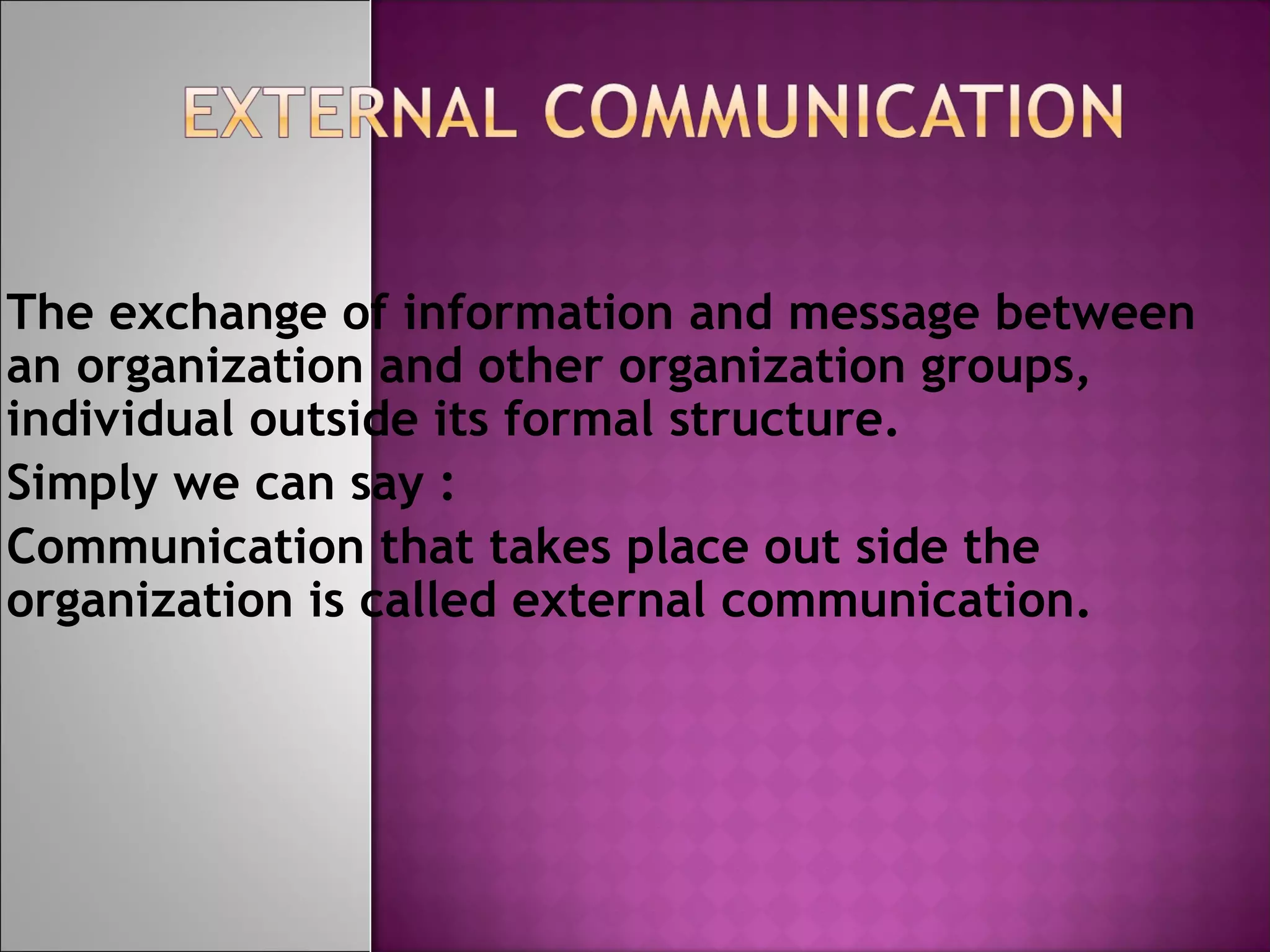 EXTERNAL COMMUNICATION

The exchange of information and message between an organization and other organization groups, individual outside its formal structure.

Simply we can say :

Communication that takes place out side the organization is called external communication.